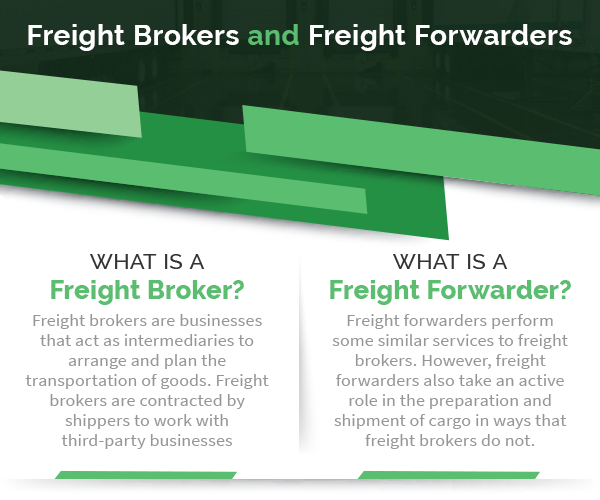 Freight Brokers and Freight Forwarders

WHAT IS A
Freight Broker?

Freight brokers are businesses that act as intermediaries to arrange and plan the transportation of goods. Freight brokers are contracted by shippers to work with third-party businesses

WHAT IS A
Freight Forwarder?

Freight forwarders perform some similar services to freight brokers. However, freight forwarders also take an active role in the preparation and shipment of cargo in ways that freight brokers do not.